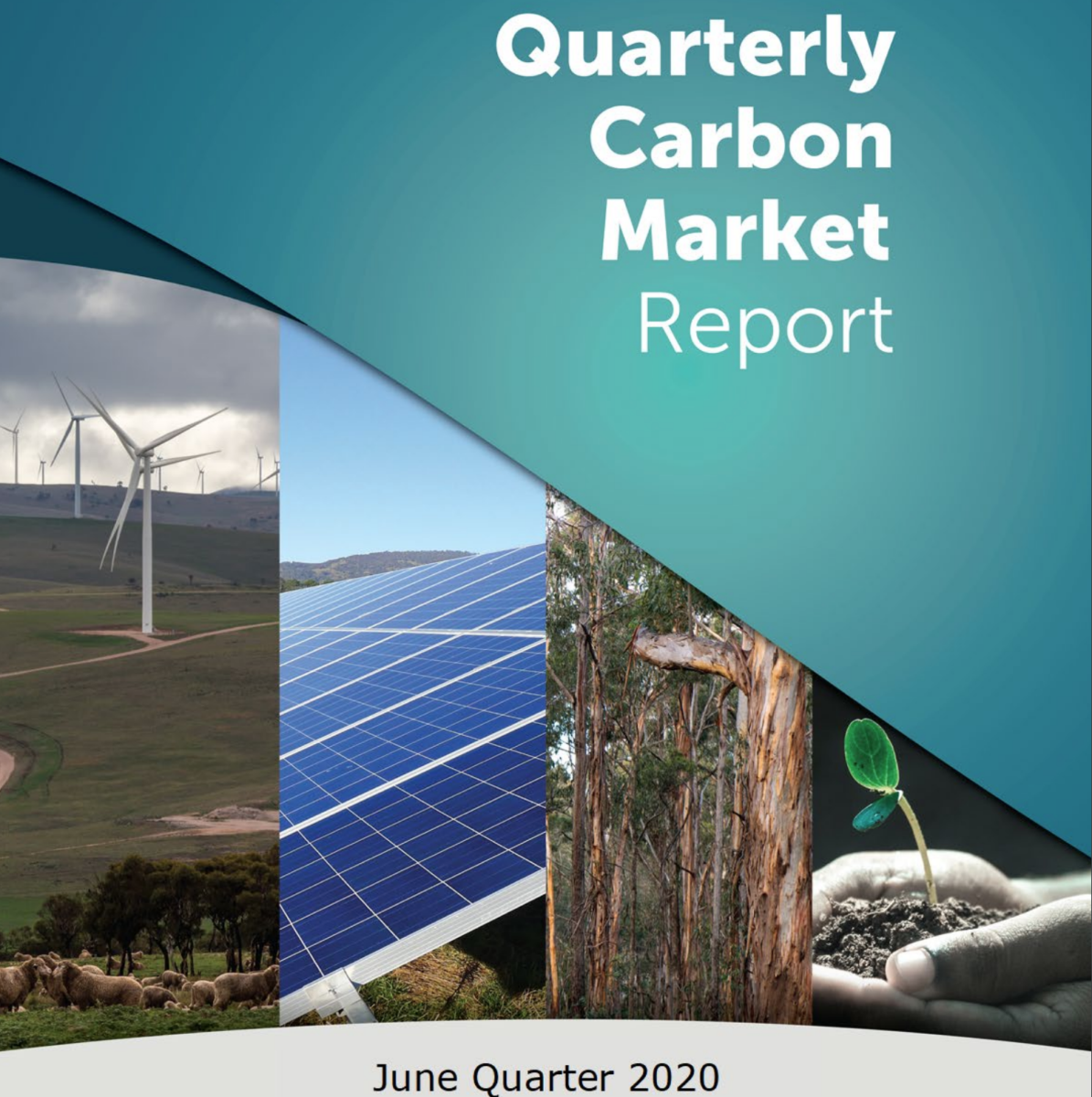 Quarterly Carbon Market Report

June Quarter 2020